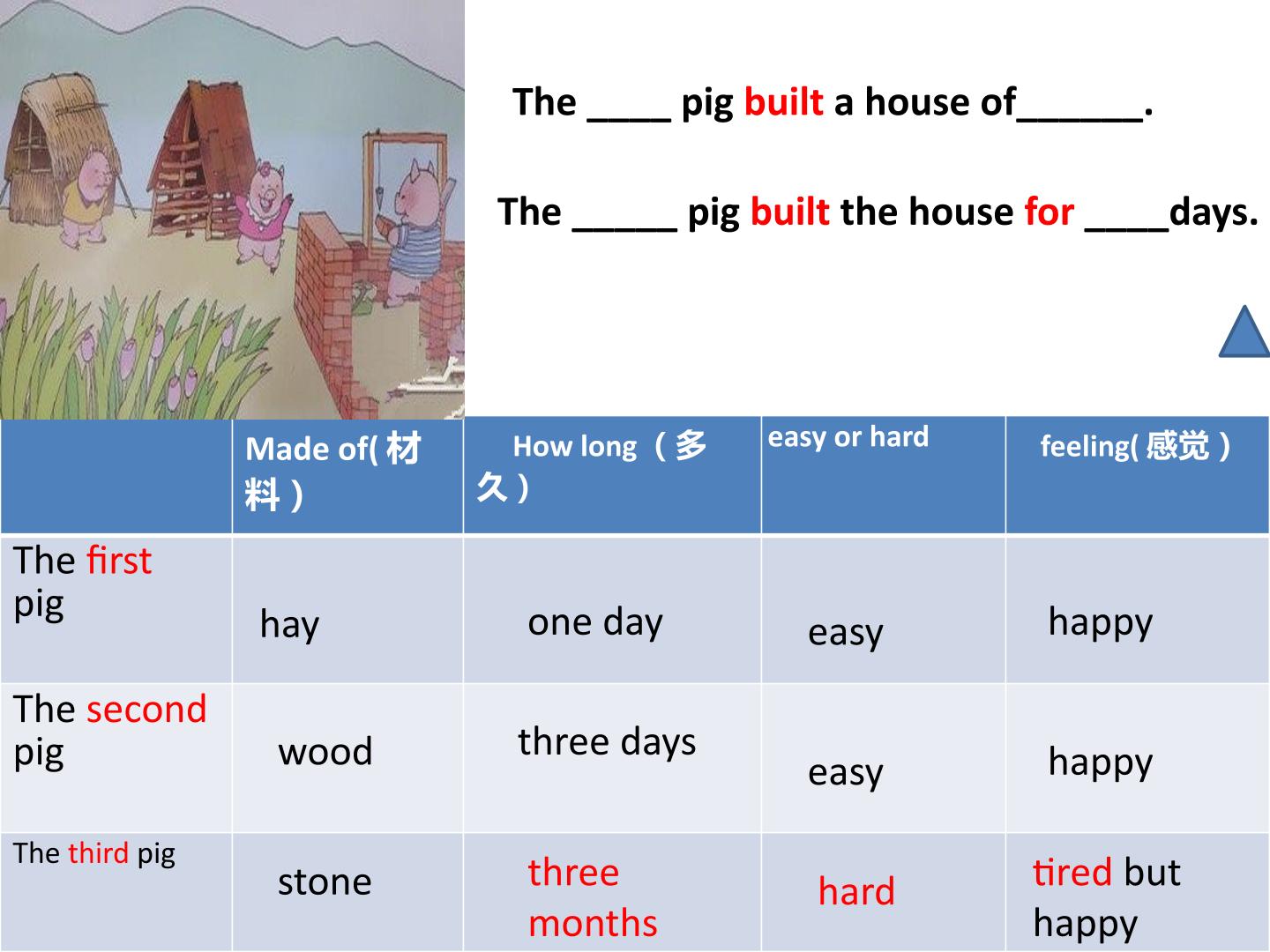 The ____ pig built a house of____.

The ____ pig built the house for ____days.

| | Made of(材料) | How long（多久） | easy or hard | feeling(感觉) |
|---|---|---|---|---|
| The first pig | hay | one day | easy | happy |
| The second pig | wood | three days | easy | happy |
| The third pig | stone | three months | hard | tired but happy |